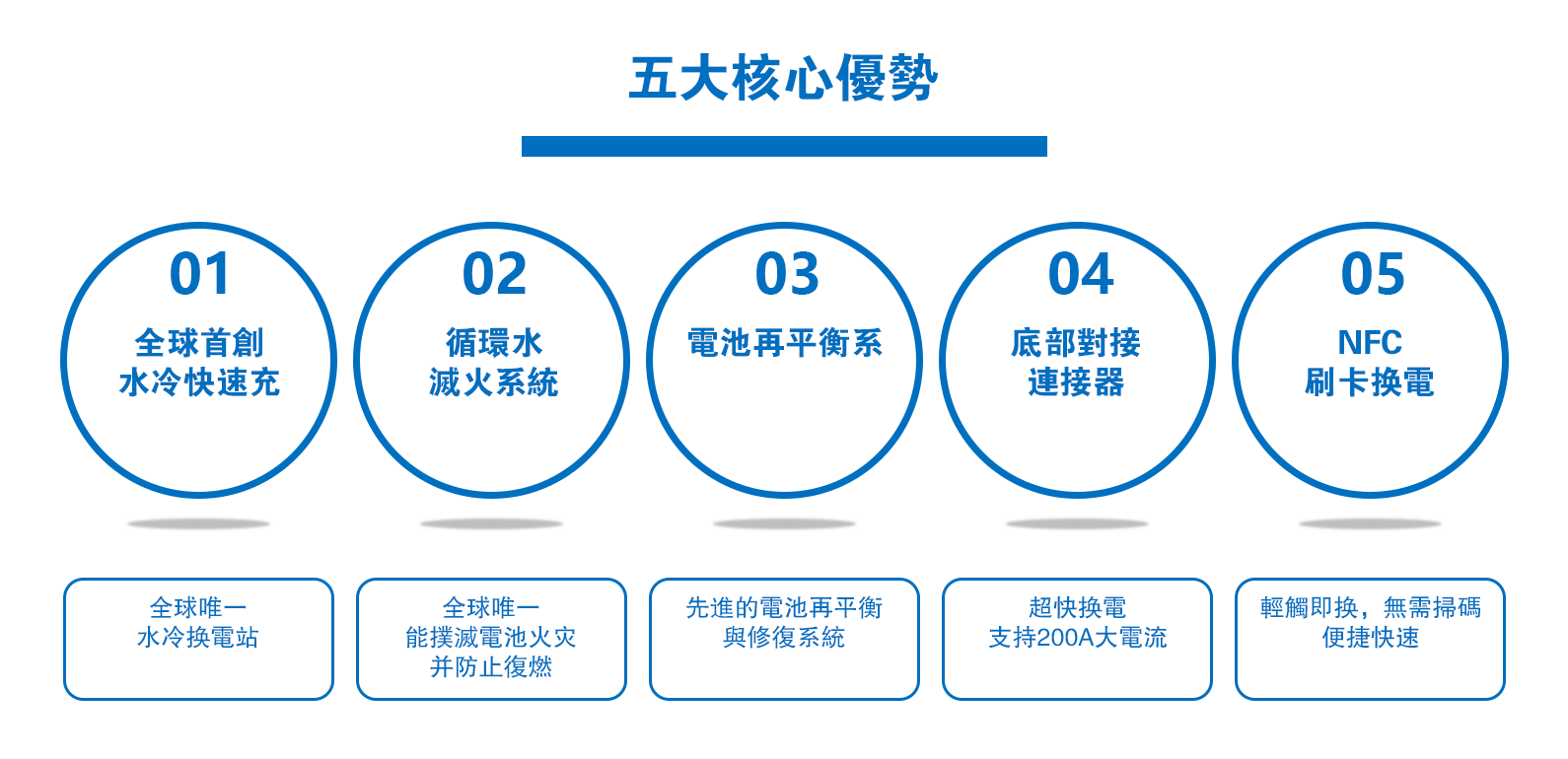 五大核心優勢

01
全球首創
水冷快速充

02
循環水
滅火系統

03
電池再平衡系

04
底部對接
連接器

05
NFC
刷卡換電

全球唯一
水冷換電站

全球唯一
能撲滅電池火災
并防止復燃

先進的電池再平衡
與修復系統

超快換電
支持200A大電流

輕觸即換，無需掃碼
便捷快速